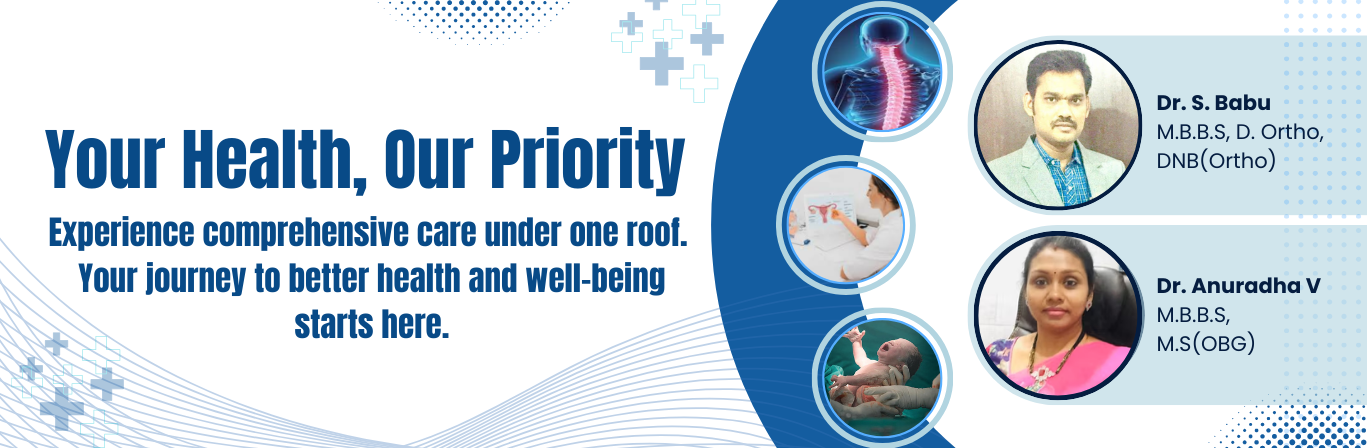 Your Health, Our Priority

Experience comprehensive care under one roof. Your journey to better health and well-being starts here.

Dr. S. Babu
M.B.B.S, D. Ortho, DNB(Ortho)

Dr. Anuradha V
M.B.B.S, M.S(OBG)